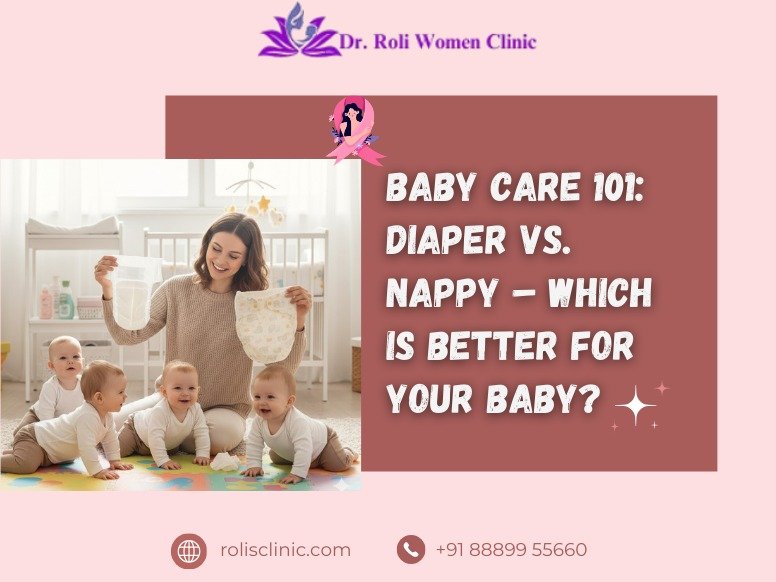 Dr. Roli Women Clinic

BABY CARE 101: DIAPER VS. NAPPY – WHICH IS BETTER FOR YOUR BABY?

rolisclinic.com

+91 88899 55660